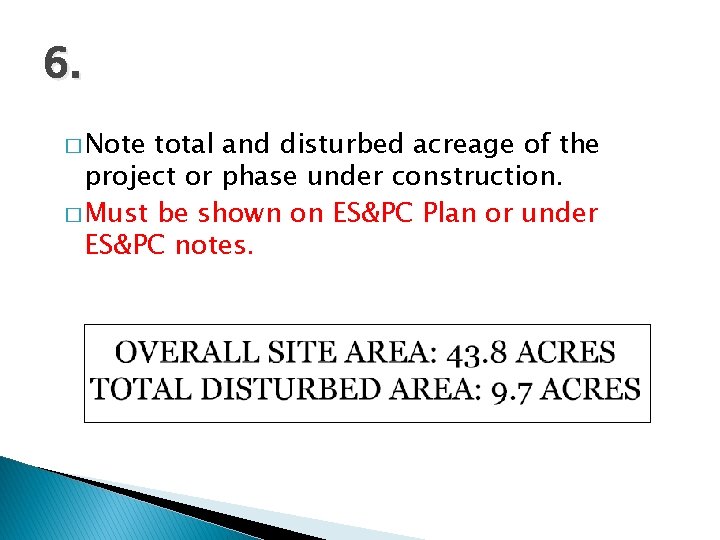 6.

□ Note total and disturbed acreage of the project or phase under construction.

□ Must be shown on ES&PC Plan or under ES&PC notes.

OVERALL SITE AREA: 43.8 ACRES
TOTAL DISTURBED AREA: 9.7 ACRES